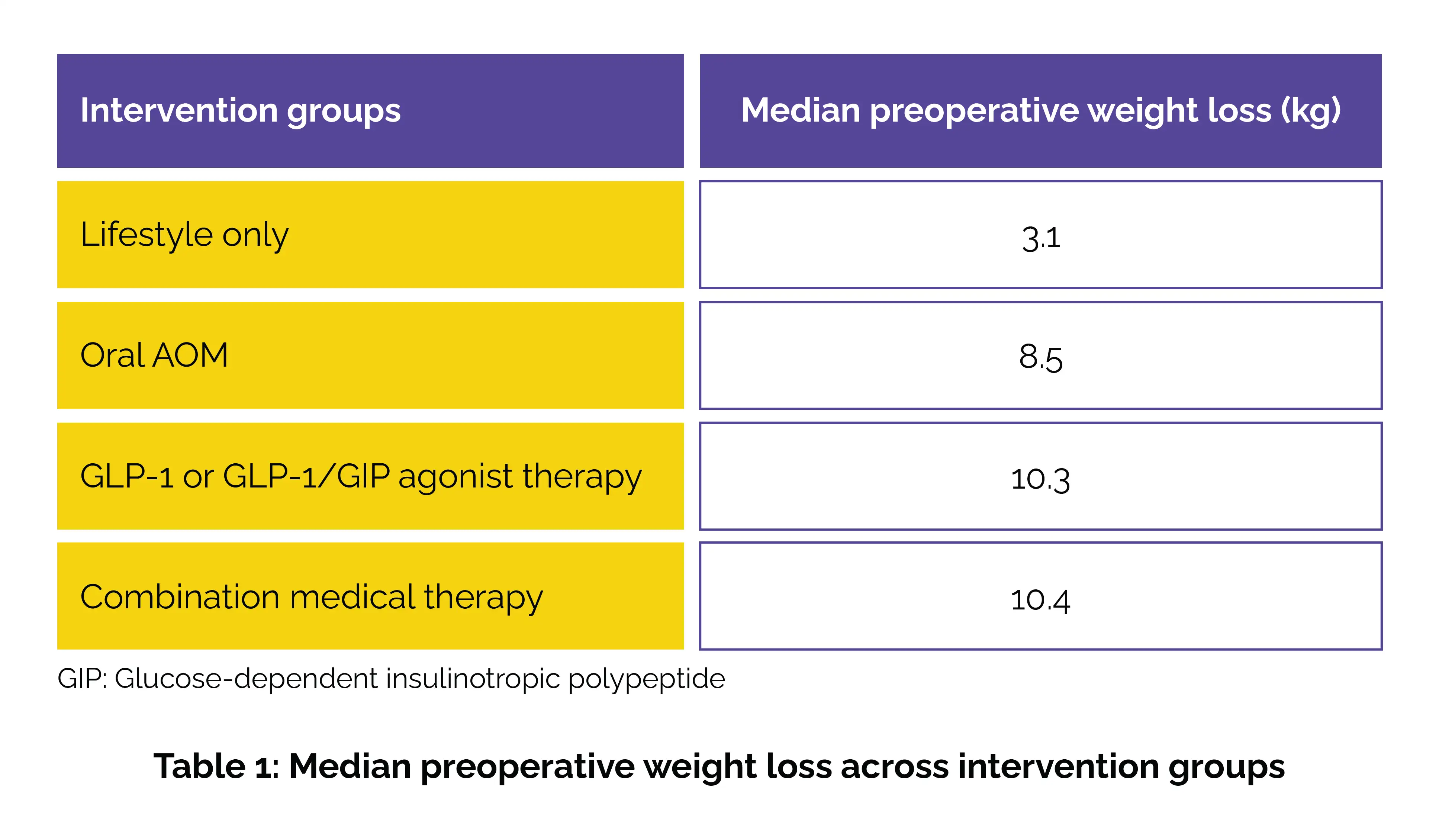 | Intervention groups | Median preoperative weight loss (kg) |
|---|---|
| Lifestyle only | 3.1 |
| Oral AOM | 8.5 |
| GLP-1 or GLP-1/GIP agonist therapy | 10.3 |
| Combination medical therapy | 10.4 |

GIP: Glucose-dependent insulinotropic polypeptide

Table 1: Median preoperative weight loss across intervention groups